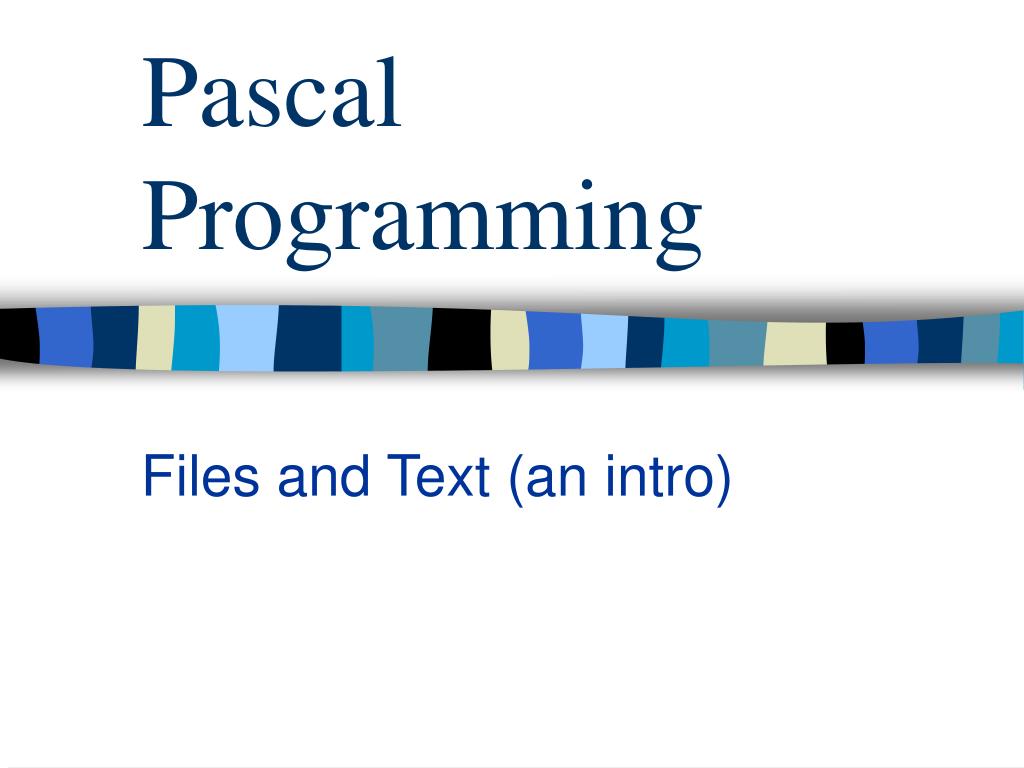 Pascal Programming

Files and Text (an intro)